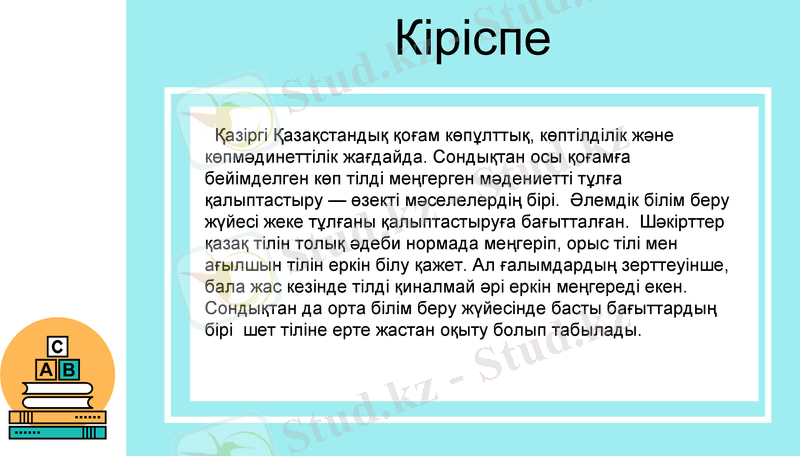 Кіріспе

Қазіргі Қазақстандық қоғам көпұлттық, көптілділік және көпмәдинеттілік жағдайда. Сондықтан осы қоғамға бейімделген көп тілді меңгерген мәдениетті тұлға қалыптастыру — өзекті мәселелердің бірі. Әлемдік білім беру жүйесі жеке тұлғаны қалыптастыруға бағытталған. Шәкірттер қазақ тілін толық әдеби нормада меңгеріп, орыс тілі мен ағылшын тілін еркін білу қажет. Ал ғалымдардың зерттеуінше, бала жас кезінде тілді қиналмай әрі еркін меңгереді екен. Сондықтан да орта білім беру жүйесінде басты бағыттардың бірі шет тіліне ерте жастан оқыту болып табылады.

C
A B

Stud.kz - Stud.kz